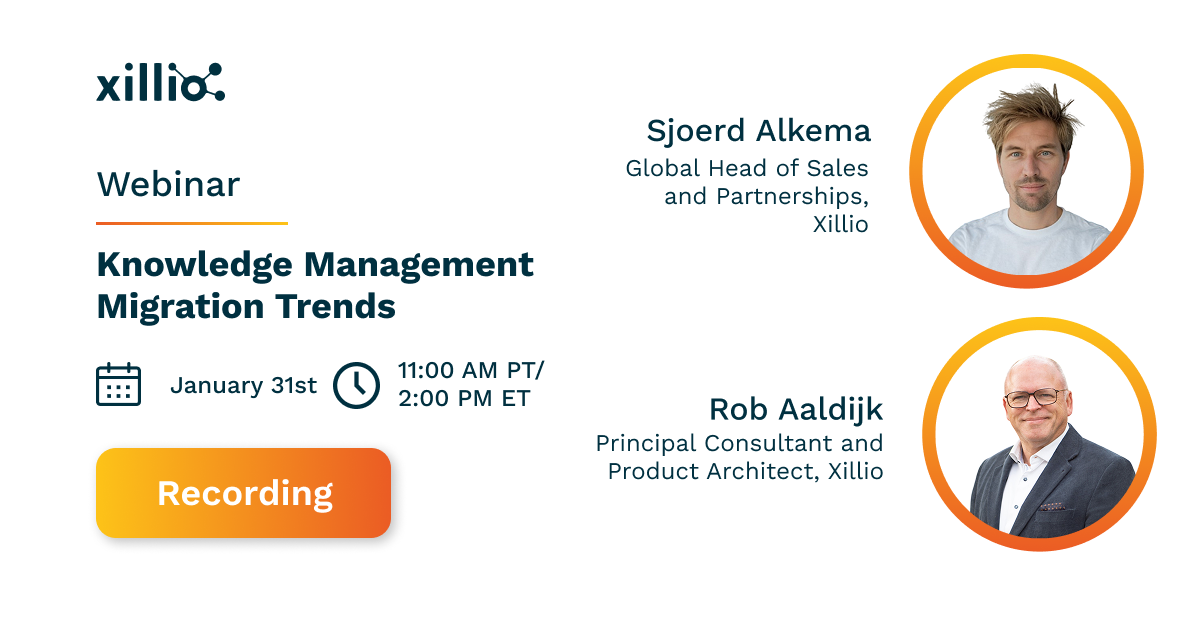 xillio

Webinar

Knowledge Management Migration Trends

January 31st

11:00 AM PT/ 2:00 PM ET

Recording

Sjoerd Alkema

Global Head of Sales and Partnerships, Xillio

Rob Aaldijk

Principal Consultant and Product Architect, Xillio